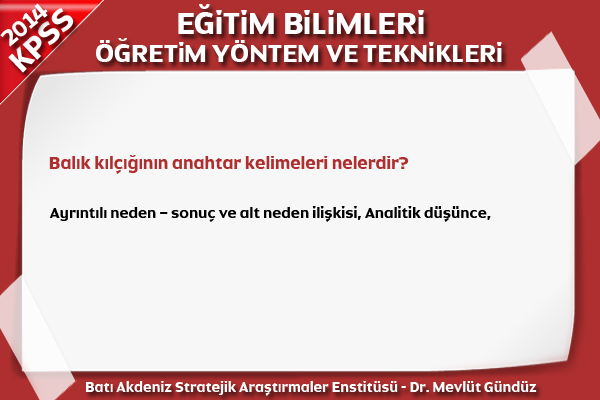 2014 KPSS

EĞİTİM BİLİMLERİ
ÖĞRETİM YÖNTEM VE TEKNİKLERİ

Balık kılçığının anahtar kelimeleri nelerdir?

Ayrıntılı neden – sonuç ve alt neden ilişkisi, Analitik düşünce,

Batı Akdeniz Stratejik Araştırmaler Enstitüsü - Dr. Mevlüt Gündüz